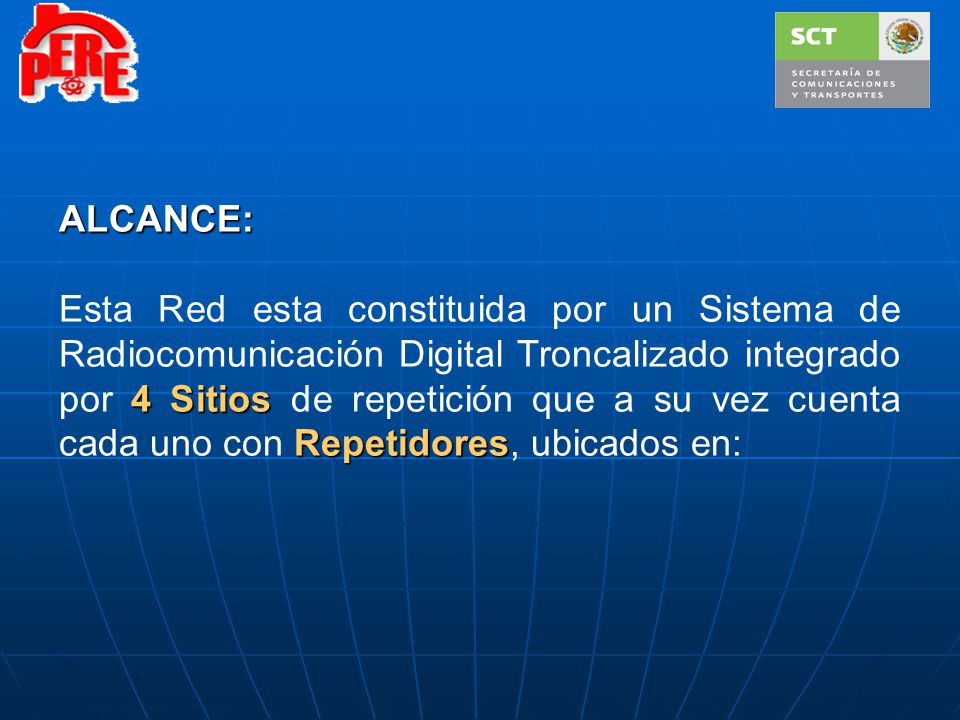 PERE

SCT
SECRETARÍA DE COMUNICACIONES Y TRANSPORTES

ALCANCE:

Esta Red esta constituida por un Sistema de Radiocomunicación Digital Troncalizado integrado por 4 Sitios de repetición que a su vez cuenta cada uno con Repetidores, ubicados en: